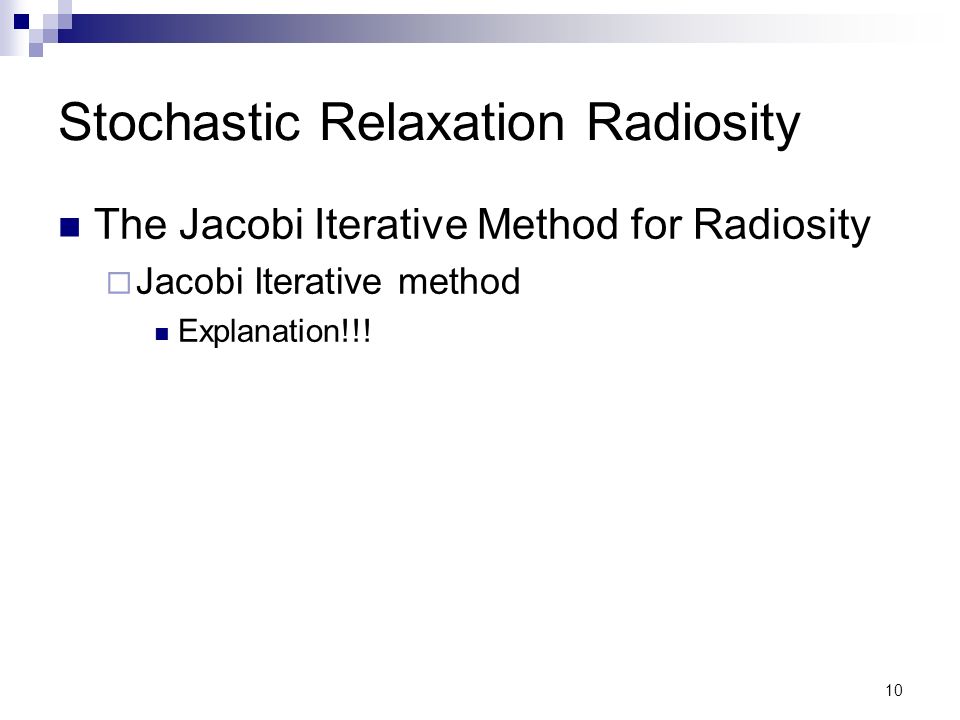 Stochastic Relaxation Radiosity

The Jacobi Iterative Method for Radiosity

Jacobi Iterative method

Explanation!!!

10